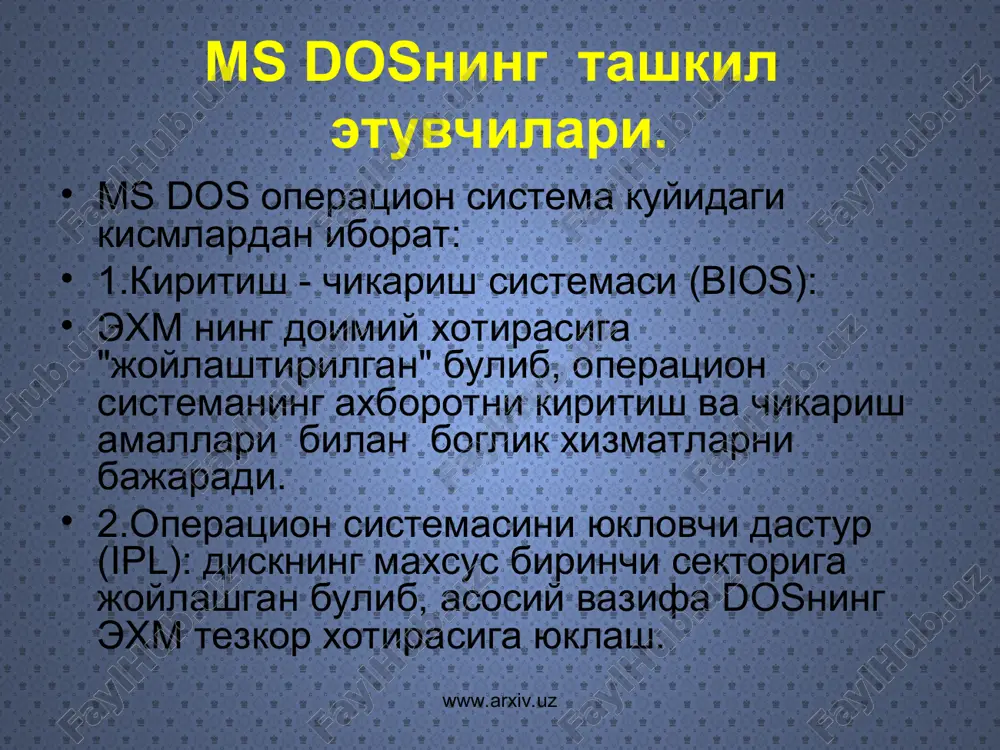 MS DOSнинг ташкил этувчилари.

• MS DOS операцион система куйидаги кисмлардан иборат:
• 1.Киритиш - чикариш системаси (BIOS):
• ЭХМ нинг доимий хотирасига "жойлаштирилган" булиб, операцион системанинг ахборотни киритиш ва чикариш амаллари билан боглик хизматларни бажаради.
• 2.Операцион системасини юкловчи дастур (IPL): дискнинг махсус биринчи секторига жойлашган булиб, асосий вазифа DOSнинг ЭХМ тезкор хотирасига юклаш.

www.arxiv.uz

FaylHub.uz